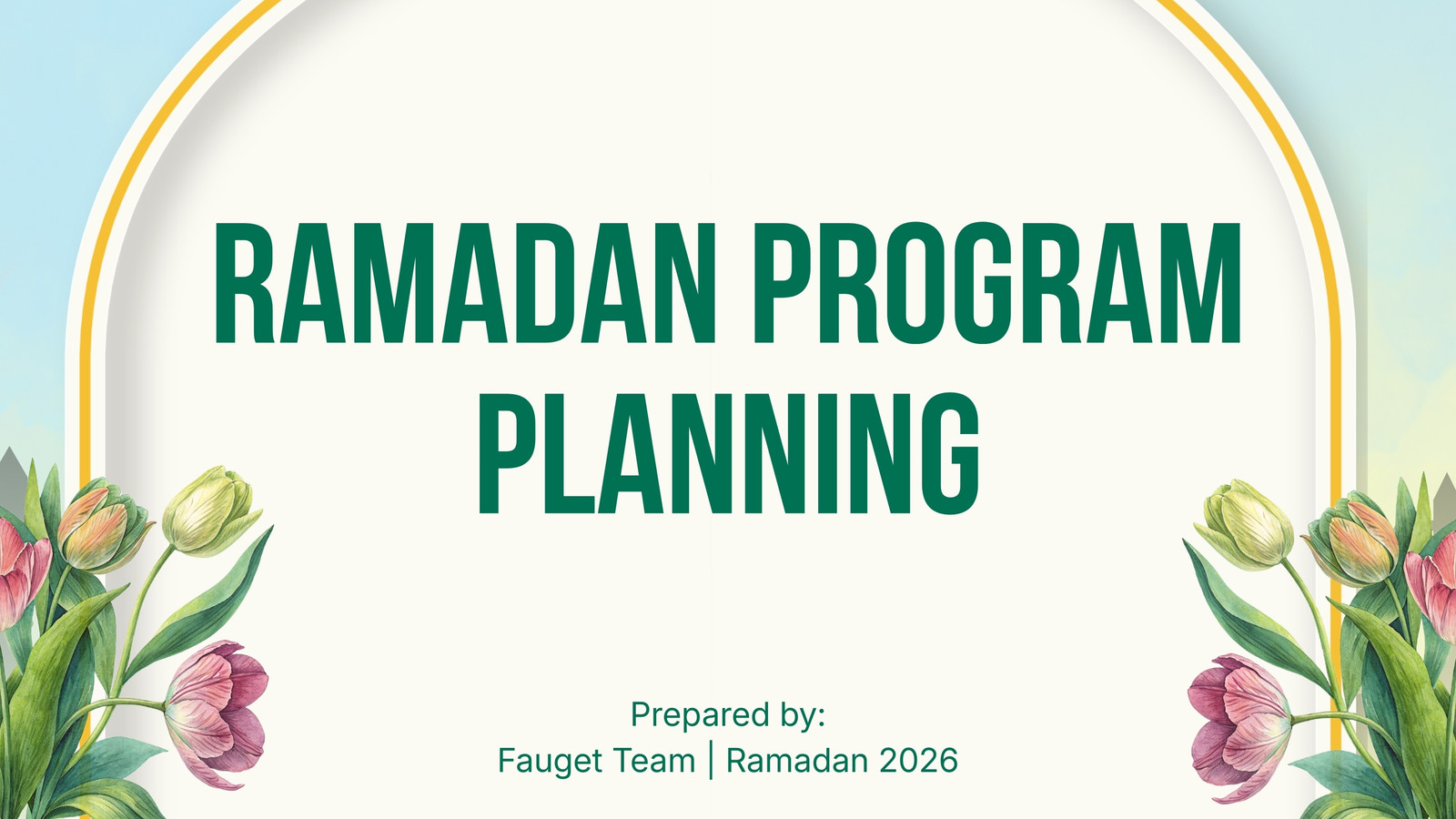 RAMADAN PROGRAM PLANNING

Prepared by:
Fauget Team | Ramadan 2026